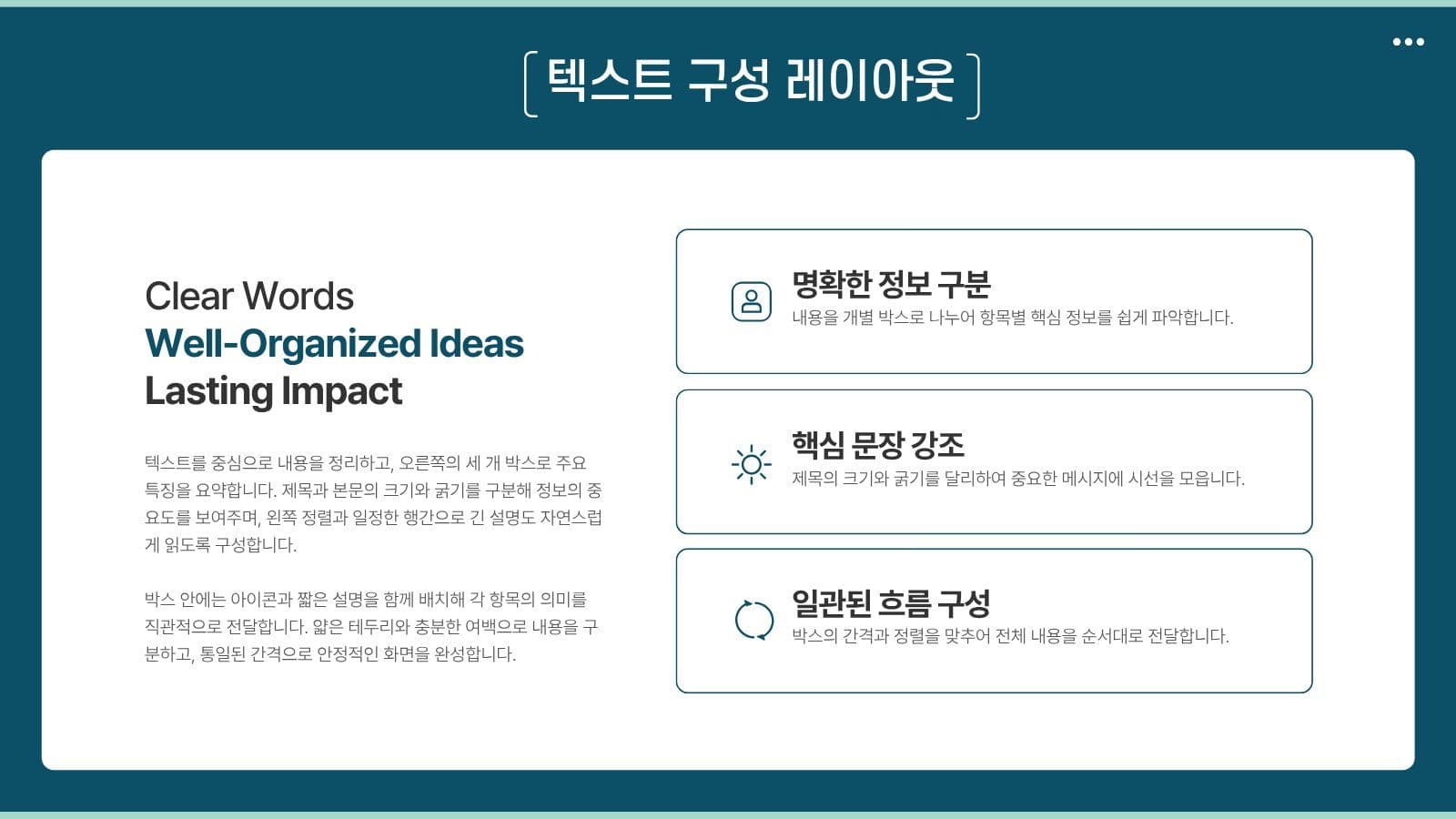 텍스트 구성 레이아웃

Clear Words
Well-Organized Ideas
Lasting Impact

텍스트를 중심으로 내용을 정리하고, 오른쪽의 세 개 박스로 주요 특징을 요약합니다. 제목과 본문의 크기와 굵기를 구분해 정보의 중요도를 보여주며, 왼쪽 정렬과 일정한 행간으로 긴 설명도 자연스럽게 읽도록 구성합니다.

박스 안에는 아이콘과 짧은 설명을 함께 배치해 각 항목의 의미를 직관적으로 전달합니다. 얇은 테두리와 충분한 여백으로 내용을 구분하고, 통일된 간격으로 안정적인 화면을 완성합니다.

명확한 정보 구분
내용을 개별 박스로 나누어 항목별 핵심 정보를 쉽게 파악합니다.

핵심 문장 강조
제목의 크기와 굵기를 달리하여 중요한 메시지에 시선을 모읍니다.

일관된 흐름 구성
박스의 간격과 정렬을 맞추어 전체 내용을 순서대로 전달합니다.